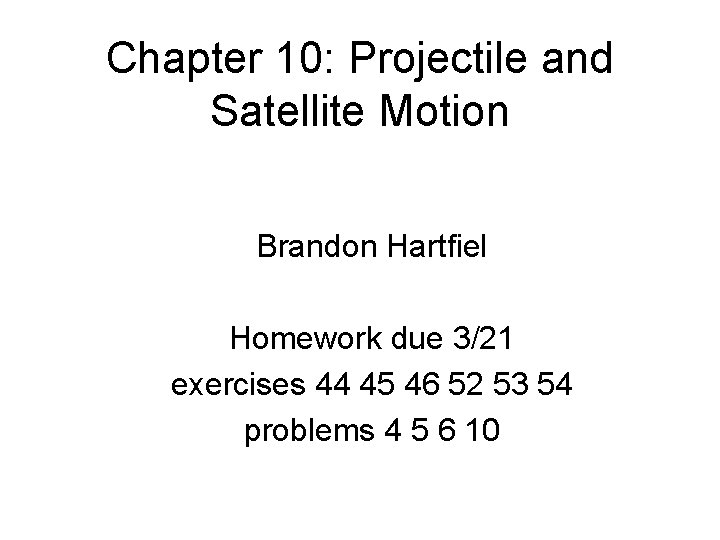 Chapter 10: Projectile and Satellite Motion

Brandon Hartfiel

Homework due 3/21
exercises 44 45 46 52 53 54
problems 4 5 6 10